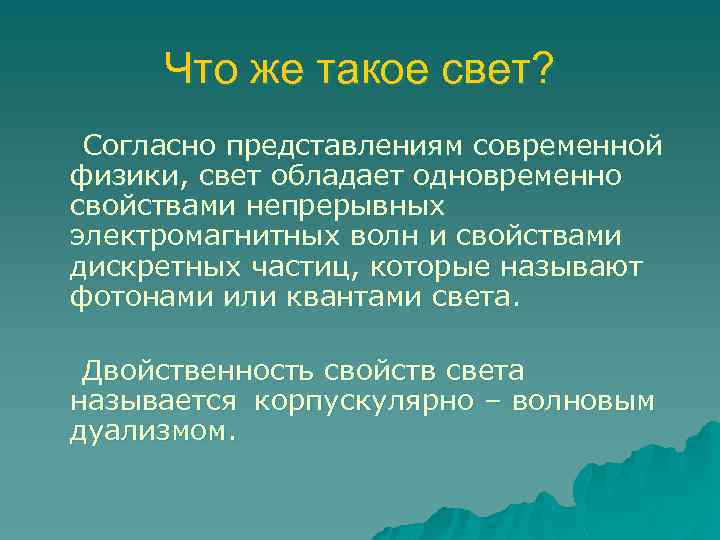 Что же такое свет?

Согласно представлениям современной физики, свет обладает одновременно свойствами непрерывных электромагнитных волн и свойствами дискретных частиц, которые называют фотонами или квантами света.

Двойственность свойств света называется корпускулярно – волновым дуализмом.